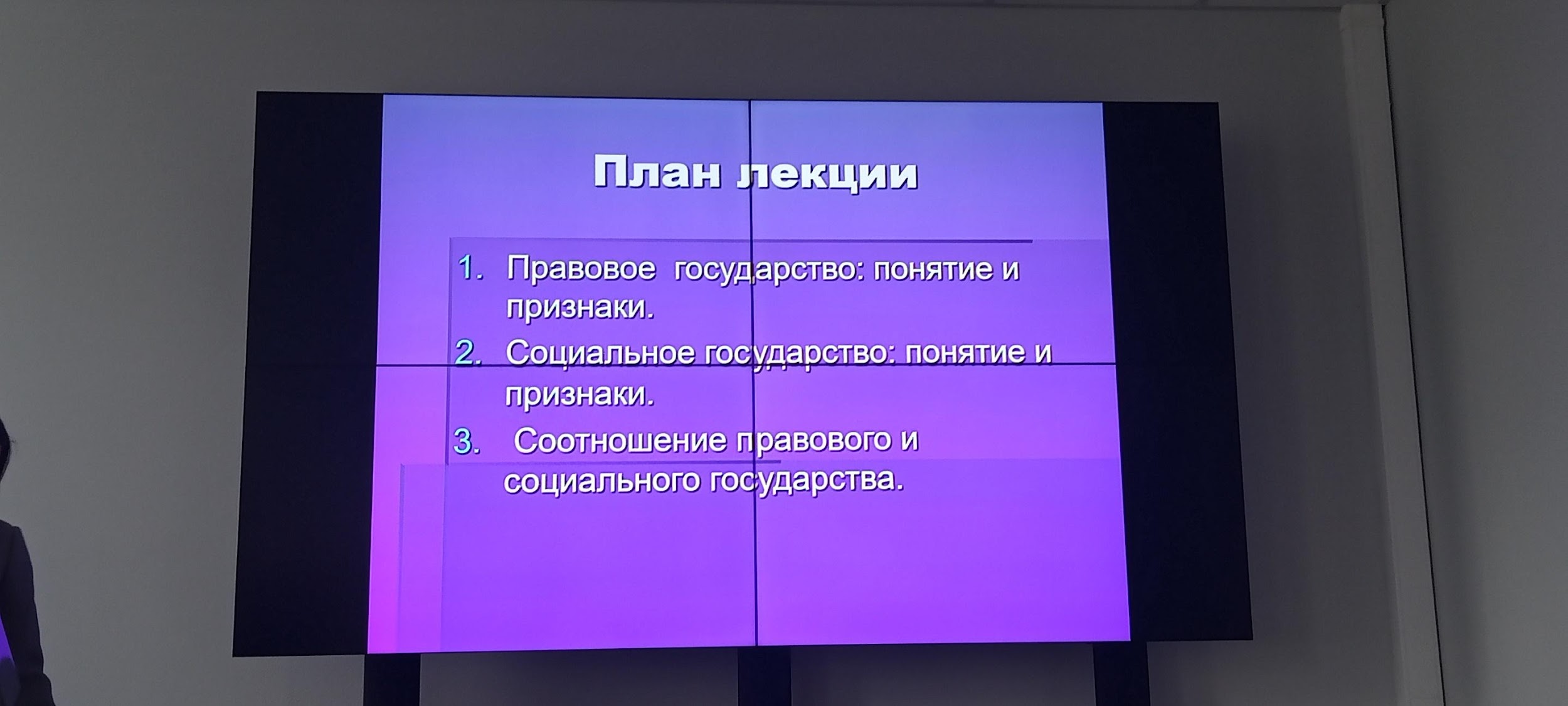 План лекции

1. Правовое государство: понятие и признаки.
2. Социальное государство: понятие и признаки.
3. Соотношение правового и социального государства.